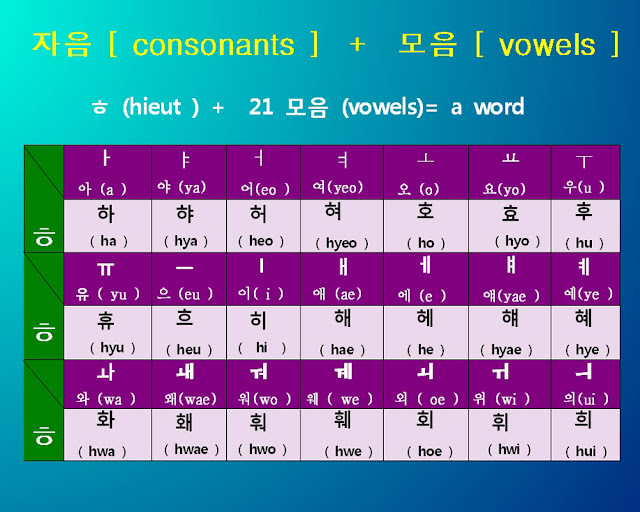 자음 [ consonants ] + 모음 [ vowels ]

ㅎ (hieut ) + 21 모음 (vowels)= a word

| | ㅏ 아 (a ) | ㅑ 야 (ya) | ㅓ 어(eo ) | ㅕ 여(yeo) | ㅗ 오 (o) | ㅛ 요(yo) | ㅜ 우(u ) |
|---|---|---|---|---|---|---|---|
| ㅎ | 하 ( ha ) | 햐 ( hya ) | 허 ( heo ) | 혀 ( hyeo ) | 호 ( ho ) | 효 ( hyo ) | 후 ( hu ) |
| | ㅠ 유 ( yu ) | ㅡ 으 (eu ) | ㅣ 이( i ) | ㅐ 애 (ae) | ㅔ 에 (e ) | ㅒ 얘(yae ) | ㅖ 예(ye ) |
| ㅎ | 휴 ( hyu ) | 흐 ( heu ) | 히 ( hi ) | 해 ( hae ) | 헤 ( he ) | 햬 ( hyae ) | 혜 ( hye ) |
| | ㅘ 와 (wa ) | ㅙ 왜(wae) | ㅝ 워(wo ) | ㅞ 웨 ( we ) | ㅚ 외 ( oe ) | ㅟ 위 (wi ) | ㅢ 의(ui ) |
| ㅎ | 화 ( hwa ) | 홰 ( hwae ) | 훠 ( hwo ) | 훼 ( hwe ) | 회 ( hoe ) | 휘 ( hwi ) | 희 ( hui ) |